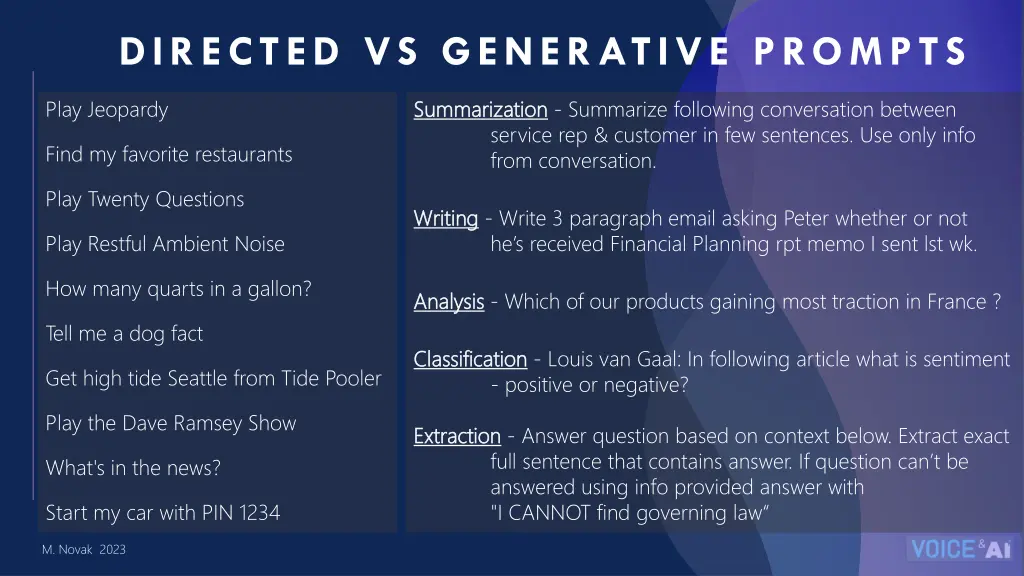 DIRECTED VS GENERATIVE PROMPTS

Play Jeopardy

Find my favorite restaurants

Play Twenty Questions

Play Restful Ambient Noise

How many quarts in a gallon?

Tell me a dog fact

Get high tide Seattle from Tide Pooler

Play the Dave Ramsey Show

What's in the news?

Start my car with PIN 1234

Summarization - Summarize following conversation between service rep & customer in few sentences. Use only info from conversation.

Writing - Write 3 paragraph email asking Peter whether or not he's received Financial Planning rpt memo I sent lst wk.

Analysis - Which of our products gaining most traction in France ?

Classification - Louis van Gaal: In following article what is sentiment - positive or negative?

Extraction - Answer question based on context below. Extract exact full sentence that contains answer. If question can't be answered using info provided answer with "I CANNOT find governing law"

M. Novak 2023

VOICE & AI